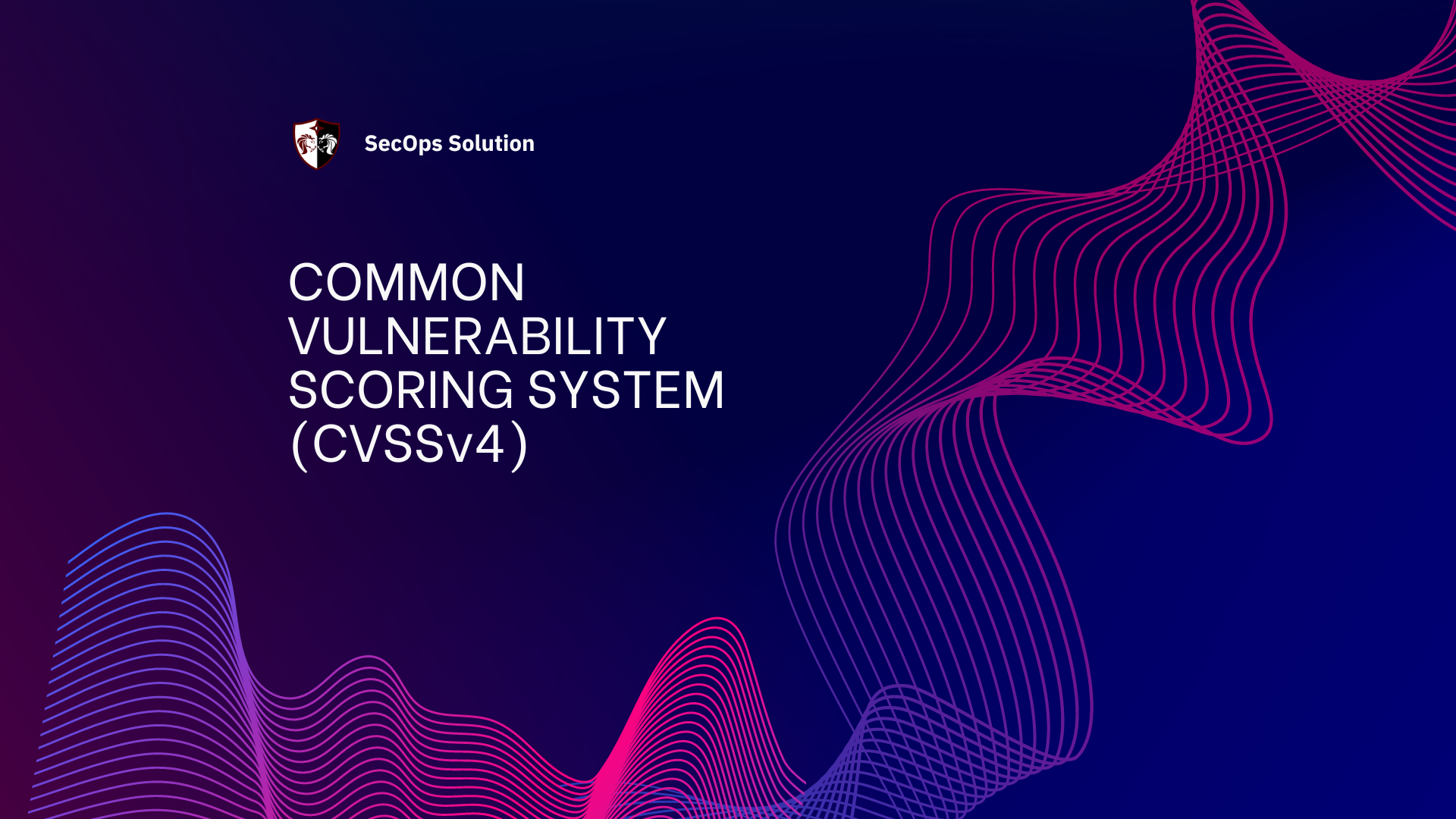 SecOps Solution

COMMON VULNERABILITY SCORING SYSTEM (CVSSv4)